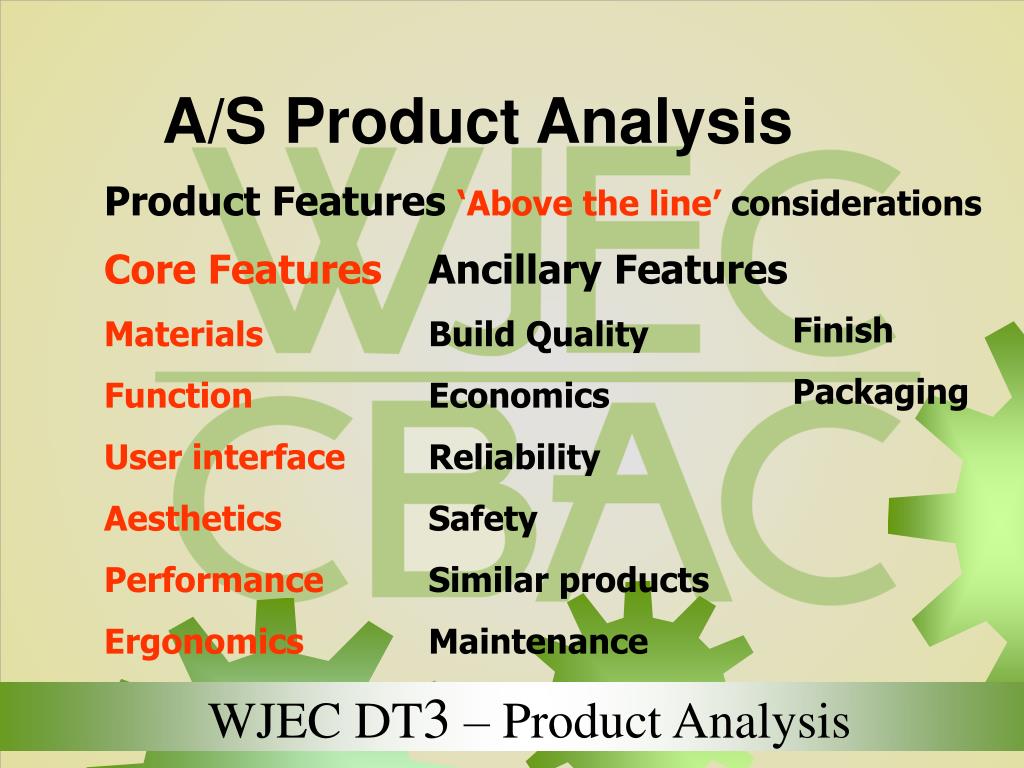 A/S Product Analysis

Product Features ‘Above the line’ considerations

Core Features

Materials

Function

User interface

Aesthetics

Performance

Ergonomics

Ancillary Features

Build Quality

Economics

Reliability

Safety

Similar products

Maintenance

Finish

Packaging

WJEC CBAC

WJEC DT3 – Product Analysis